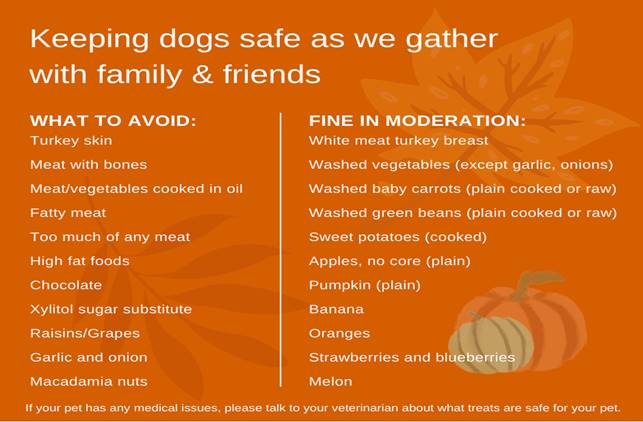 Keeping dogs safe as we gather with family & friends

WHAT TO AVOID:
Turkey skin
Meat with bones
Meat/vegetables cooked in oil
Fatty meat
Too much of any meat
High fat foods
Chocolate
Xylitol sugar substitute
Raisins/Grapes
Garlic and onion
Macadamia nuts

FINE IN MODERATION:
White meat turkey breast
Washed vegetables (except garlic, onions)
Washed baby carrots (plain cooked or raw)
Washed green beans (plain cooked or raw)
Sweet potatoes (cooked)
Apples, no core (plain)
Pumpkin (plain)
Banana
Oranges
Strawberries and blueberries
Melon

If your pet has any medical issues, please talk to your veterinarian about what treats are safe for your pet.